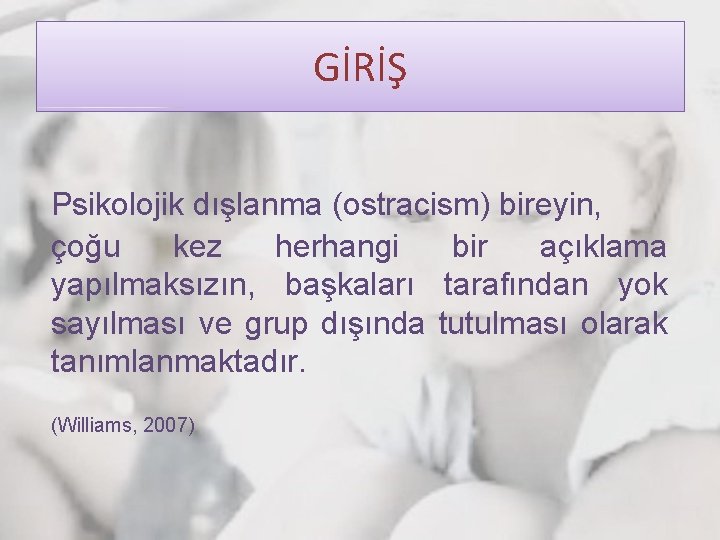 GİRİŞ

Psikolojik dışlanma (ostracism) bireyin, çoğu kez herhangi bir açıklama yapılmaksızın, başkaları tarafından yok sayılması ve grup dışında tutulması olarak tanımlanmaktadır.

(Williams, 2007)